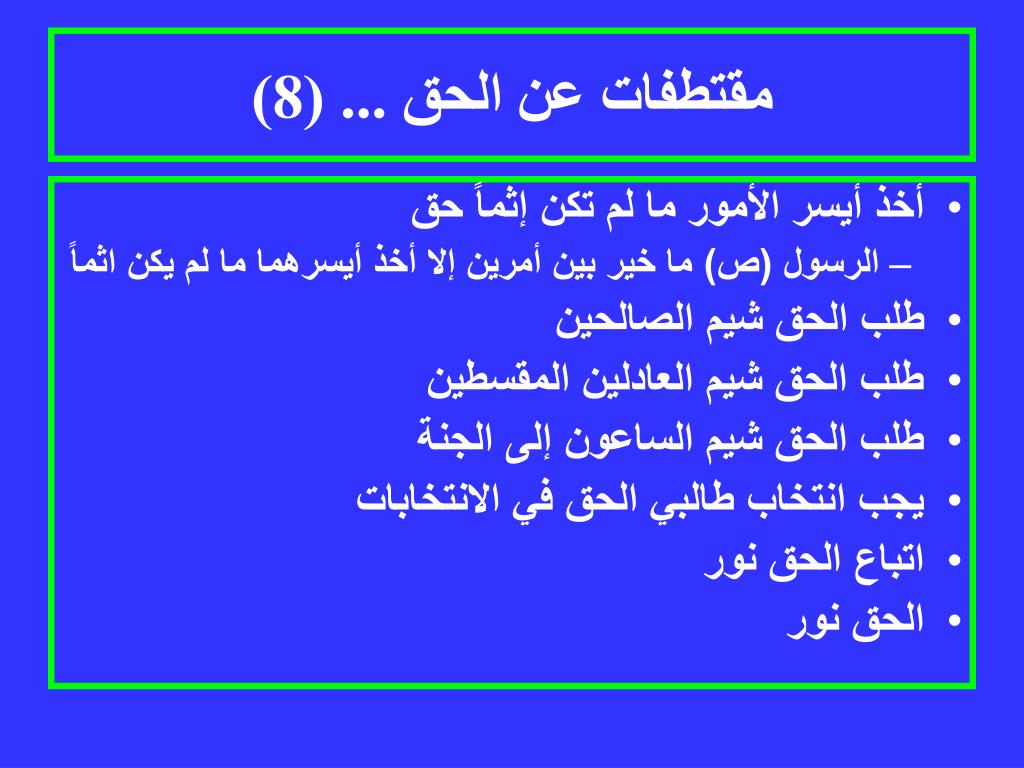 مقتطفات عن الحق ... (8)

• أخذ أيسر الأمور ما لم تكن إثماً حق
– الرسول (ص) ما خير بين أمرين إلا أخذ أيسرهما ما لم يكن اثماً
• طلب الحق شيم الصالحين
• طلب الحق شيم العادلين المقسطين
• طلب الحق شيم الساعون إلى الجنة
• يجب انتخاب طالبي الحق في الانتخابات
• اتباع الحق نور
• الحق نور